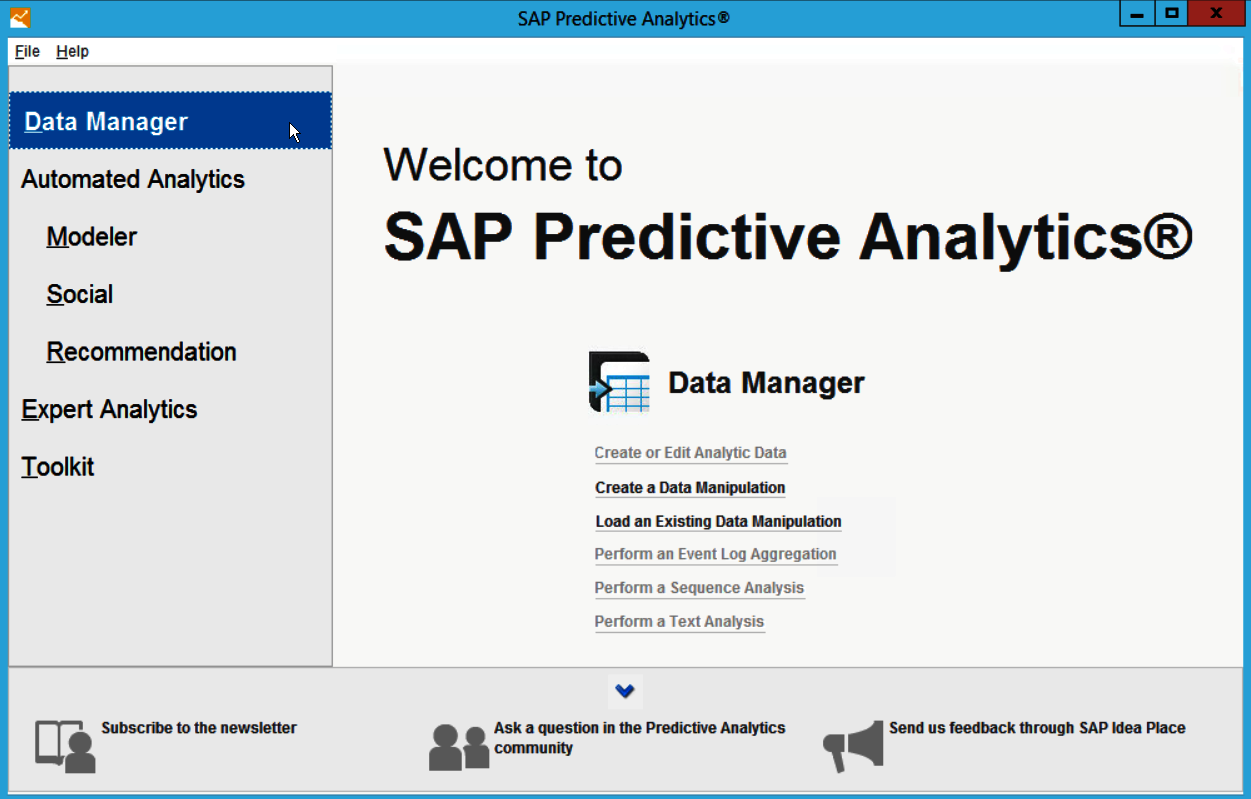 SAP Predictive Analytics®

File Help

Data Manager
Automated Analytics
Modeler
Social
Recommendation
Expert Analytics
Toolkit

Welcome to
SAP Predictive Analytics®

Data Manager

Create or Edit Analytic Data
Create a Data Manipulation
Load an Existing Data Manipulation
Perform an Event Log Aggregation
Perform a Sequence Analysis
Perform a Text Analysis

Subscribe to the newsletter

Ask a question in the Predictive Analytics community

Send us feedback through SAP Idea Place